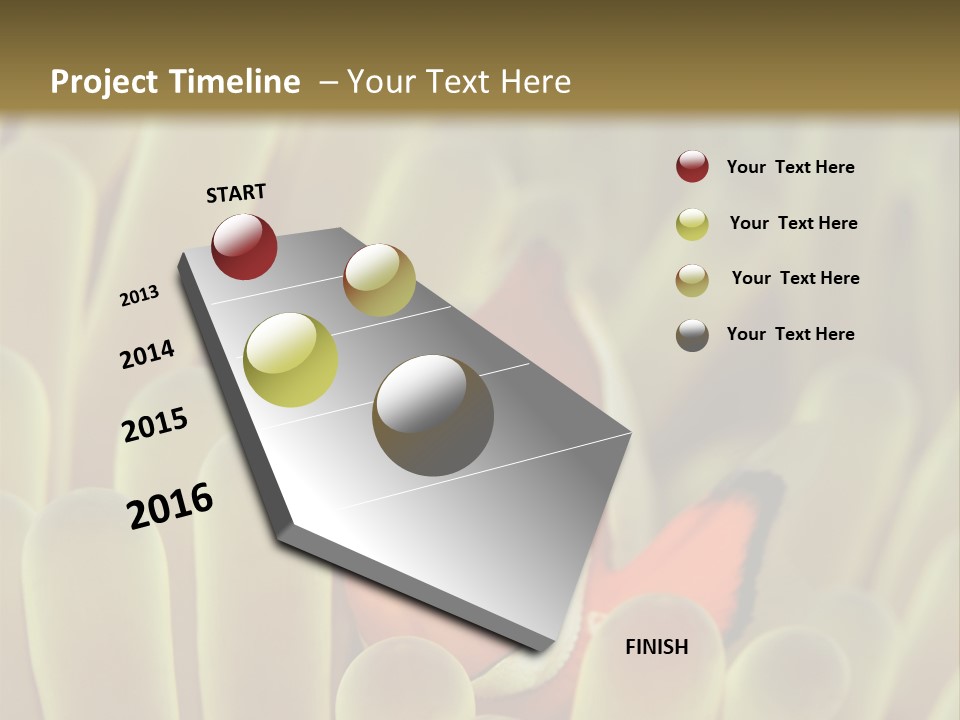 Project Timeline – Your Text Here

START

2013

2014

2015

2016

FINISH

Your Text Here

Your Text Here

Your Text Here

Your Text Here